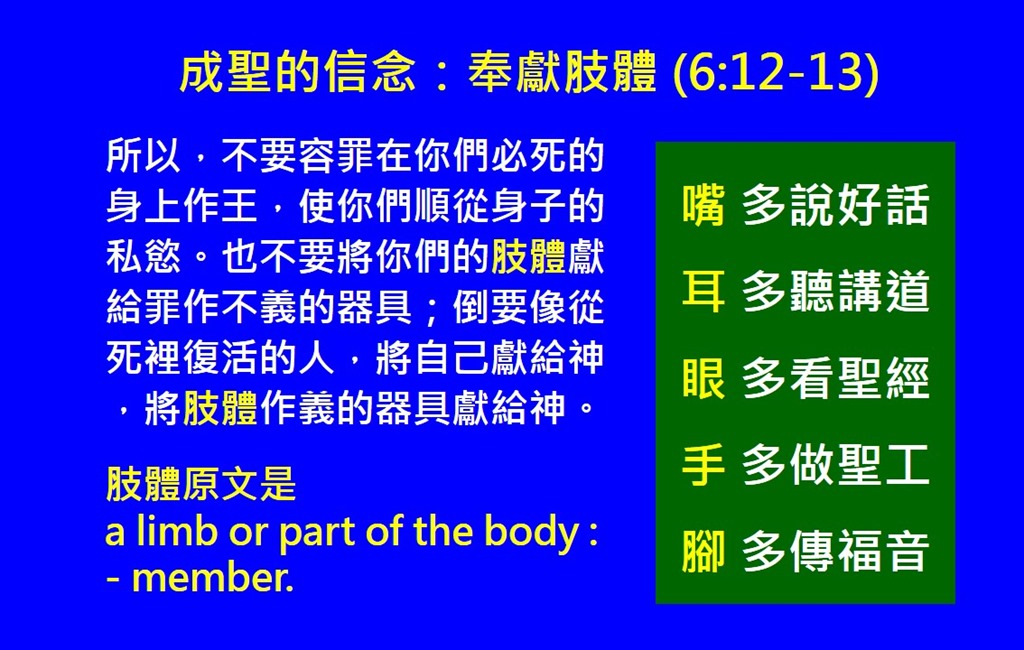 成聖的信念：奉獻肢體 (6:12-13)

所以，不要容罪在你們必死的身上作王，使你們順從身子的私慾。也不要將你們的肢體獻給罪作不義的器具；倒要像從死裡復活的人，將自己獻給神，將肢體作義的器具獻給神。

肢體原文是
a limb or part of the body : - member.

嘴 多說好話
耳 多聽講道
眼 多看聖經
手 多做聖工
腳 多傳福音